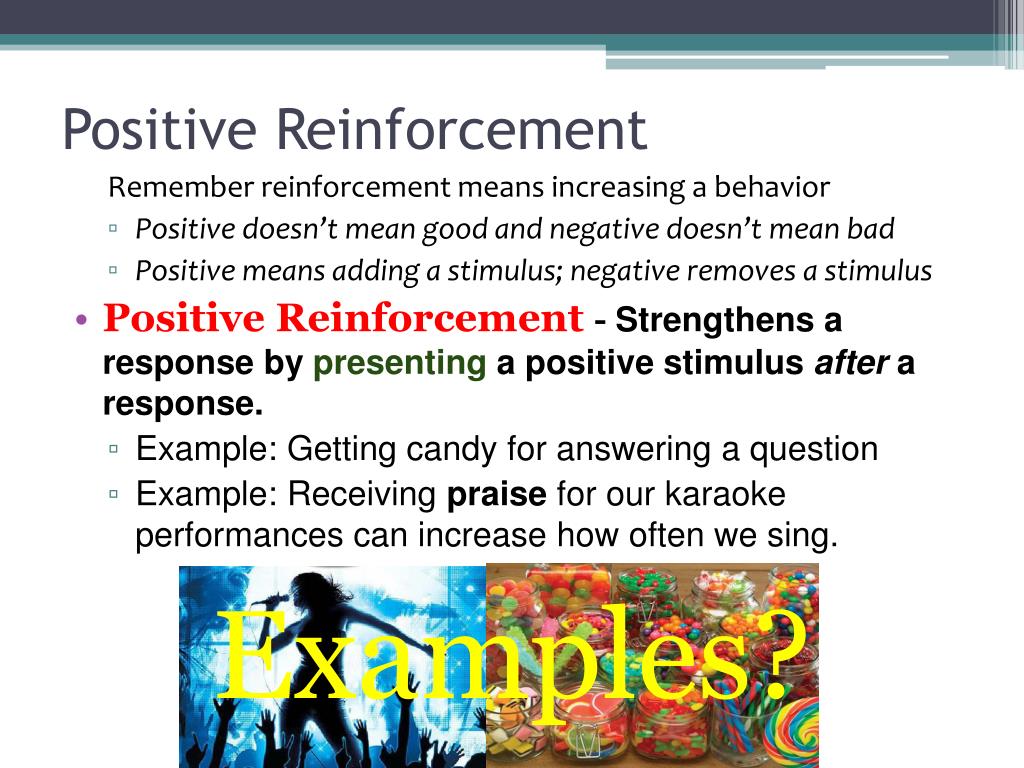 Positive Reinforcement

Remember reinforcement means increasing a behavior

▫ Positive doesn't mean good and negative doesn't mean bad

▫ Positive means adding a stimulus; negative removes a stimulus

• Positive Reinforcement - Strengthens a response by presenting a positive stimulus after a response.

▫ Example: Getting candy for answering a question

▫ Example: Receiving praise for our karaoke performances can increase how often we sing.

Examples?